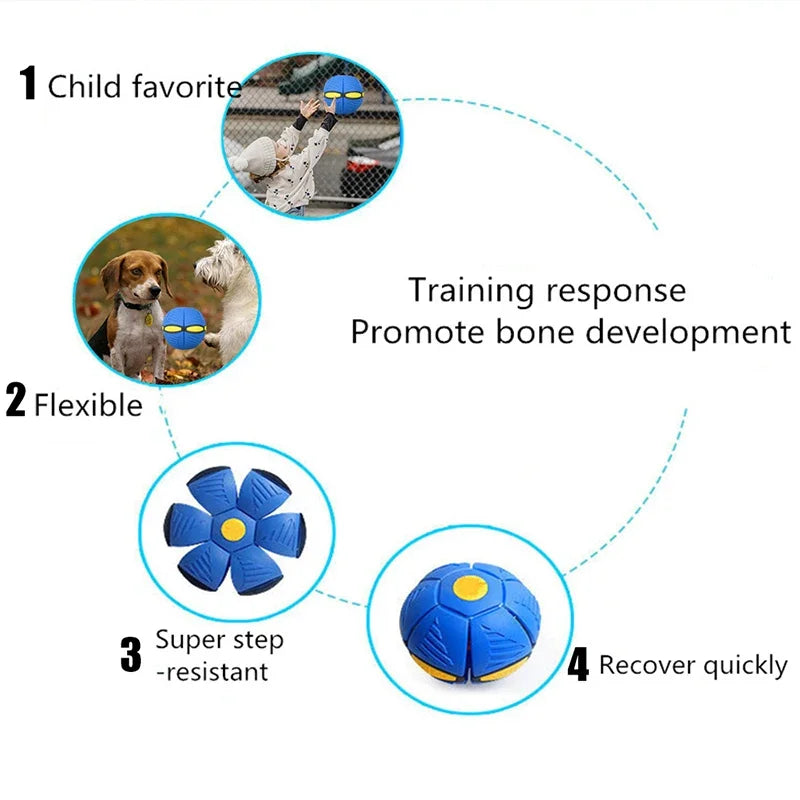 1 Child favorite

Training response
Promote bone development

2 Flexible

3 Super step -resistant

4 Recover quickly